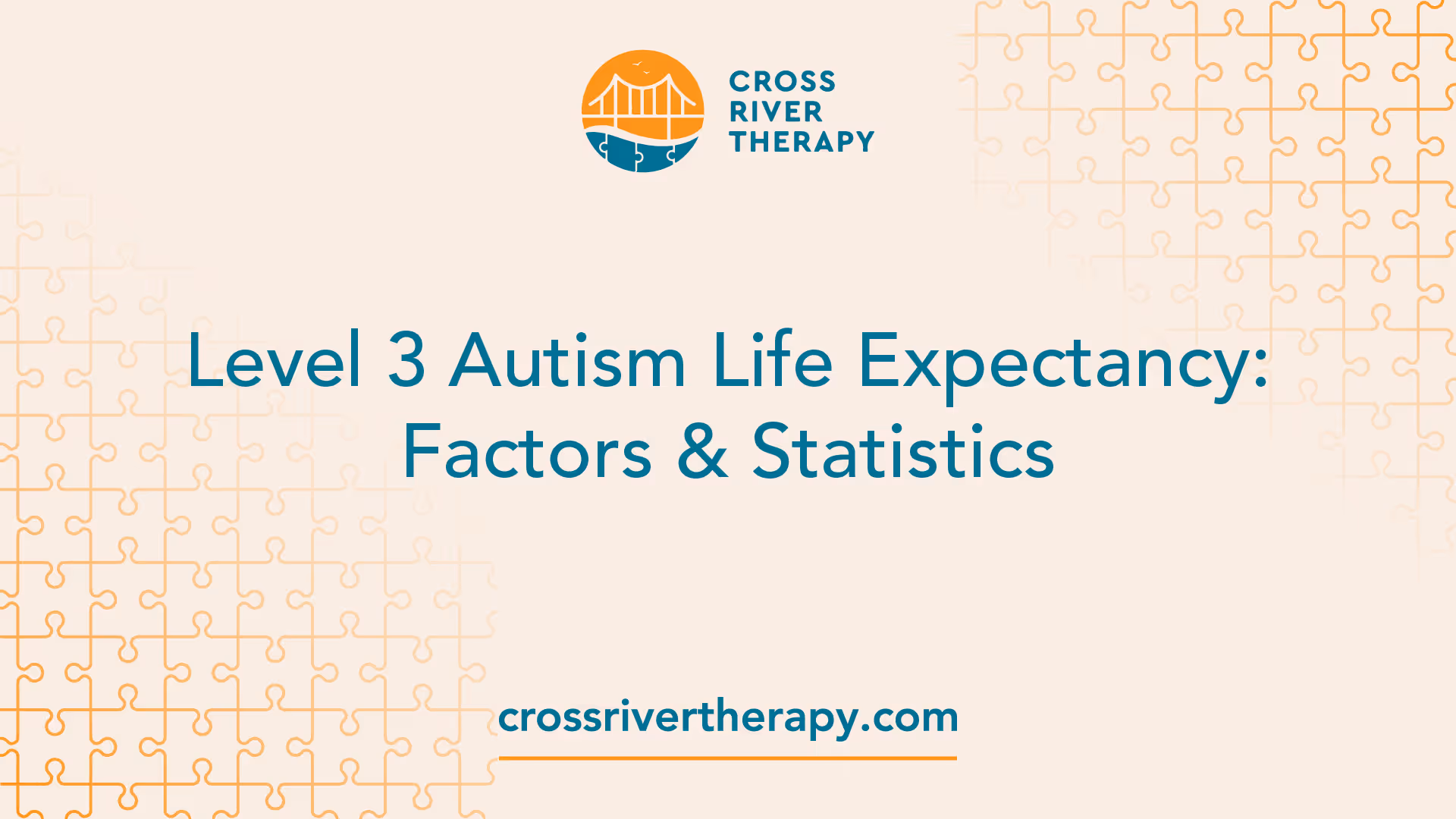 CROSS RIVER THERAPY

Level 3 Autism Life Expectancy: Factors & Statistics

crossrivertherapy.com